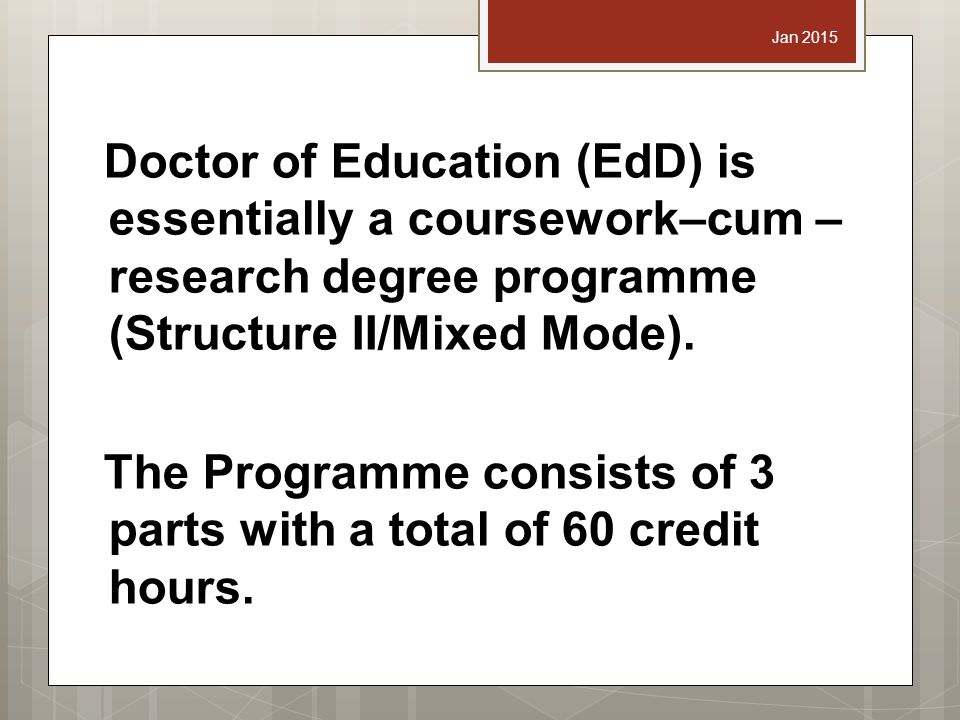 Jan 2015

Doctor of Education (EdD) is essentially a coursework–cum – research degree programme (Structure II/Mixed Mode).

The Programme consists of 3 parts with a total of 60 credit hours.